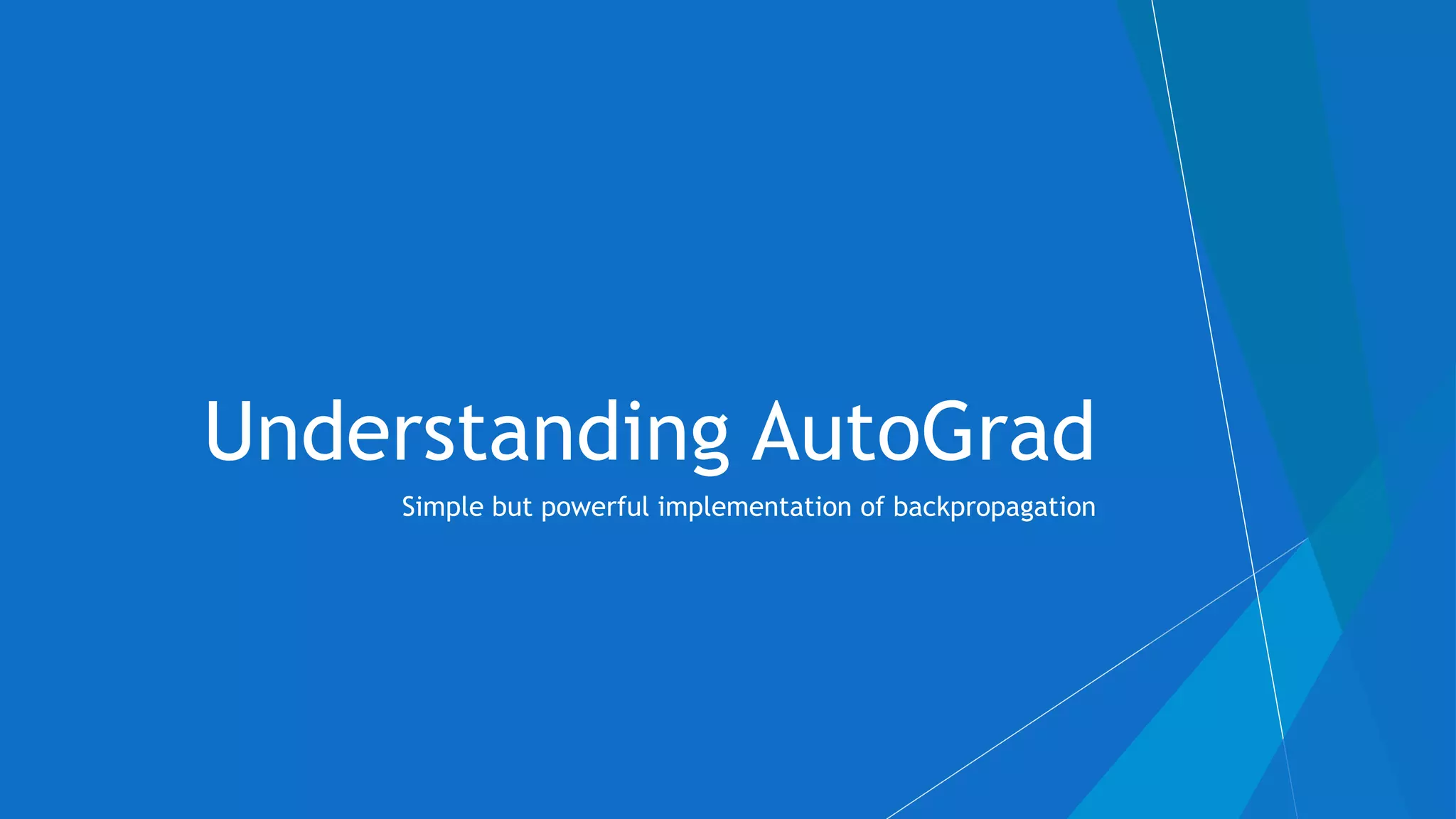 Understanding AutoGrad

Simple but powerful implementation of backpropagation